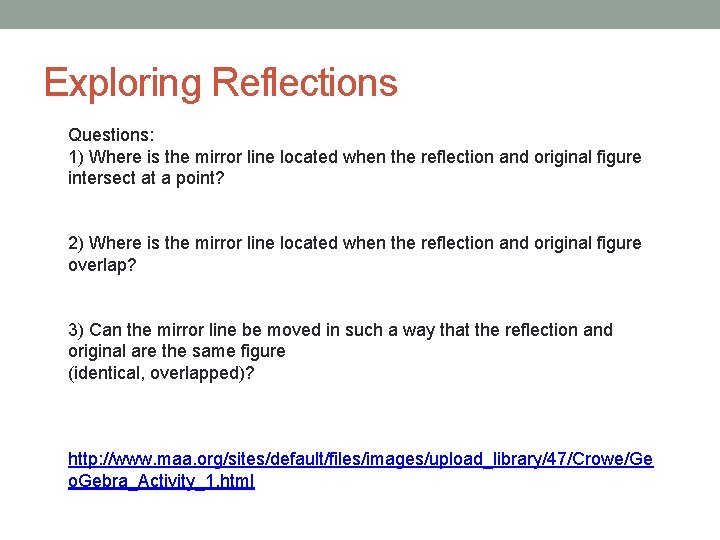 Exploring Reflections

Questions:
1) Where is the mirror line located when the reflection and original figure intersect at a point?

2) Where is the mirror line located when the reflection and original figure overlap?

3) Can the mirror line be moved in such a way that the reflection and original are the same figure
(identical, overlapped)?

http://www.maa.org/sites/default/files/images/upload_library/47/Crowe/GeoGebra_Activity_1.html